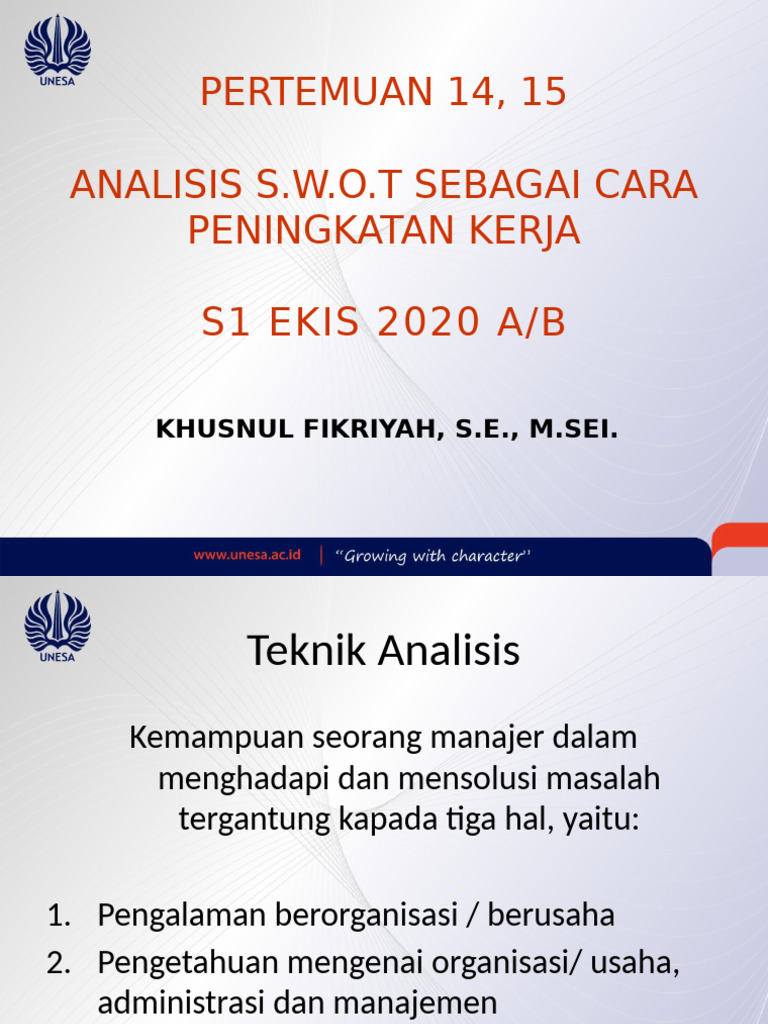 UNESA

PERTEMUAN 14, 15

ANALISIS S.W.O.T SEBAGAI CARA PENINGKATAN KERJA

S1 EKIS 2020 A/B

KHUSNUL FIKRIYAH, S.E., M.SEI.

www.unesa.ac.id | "Growing with character"

UNESA

Teknik Analisis

Kemampuan seorang manajer dalam menghadapi dan mensolusi masalah tergantung kapada tiga hal, yaitu:

1. Pengalaman berorganisasi / berusaha
2. Pengetahuan mengenai organisasi/ usaha, administrasi dan manajemen